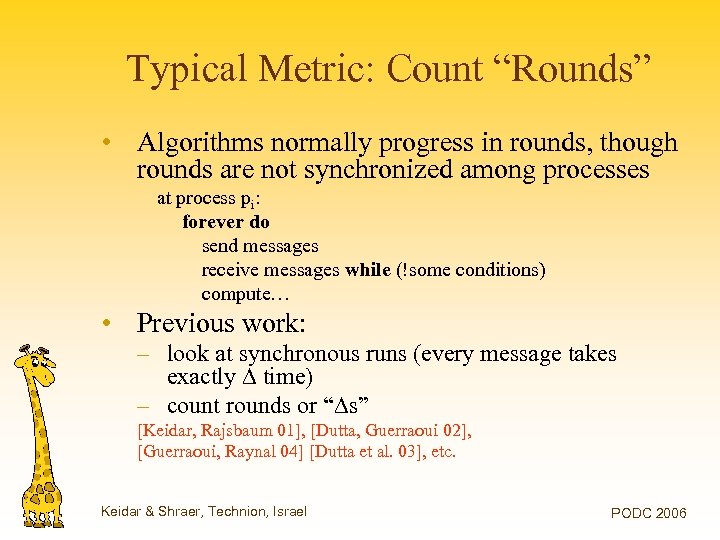 Typical Metric: Count “Rounds”

• Algorithms normally progress in rounds, though rounds are not synchronized among processes

at process $p_i$:
forever do
send messages
receive messages while (!some conditions)
compute…

• Previous work:
– look at synchronous runs (every message takes exactly $\Delta$ time)
– count rounds or “$\Delta$s”
[Keidar, Rajsbaum 01], [Dutta, Guerraoui 02], [Guerraoui, Raynal 04] [Dutta et al. 03], etc.

Keidar & Shraer, Technion, Israel

PODC 2006